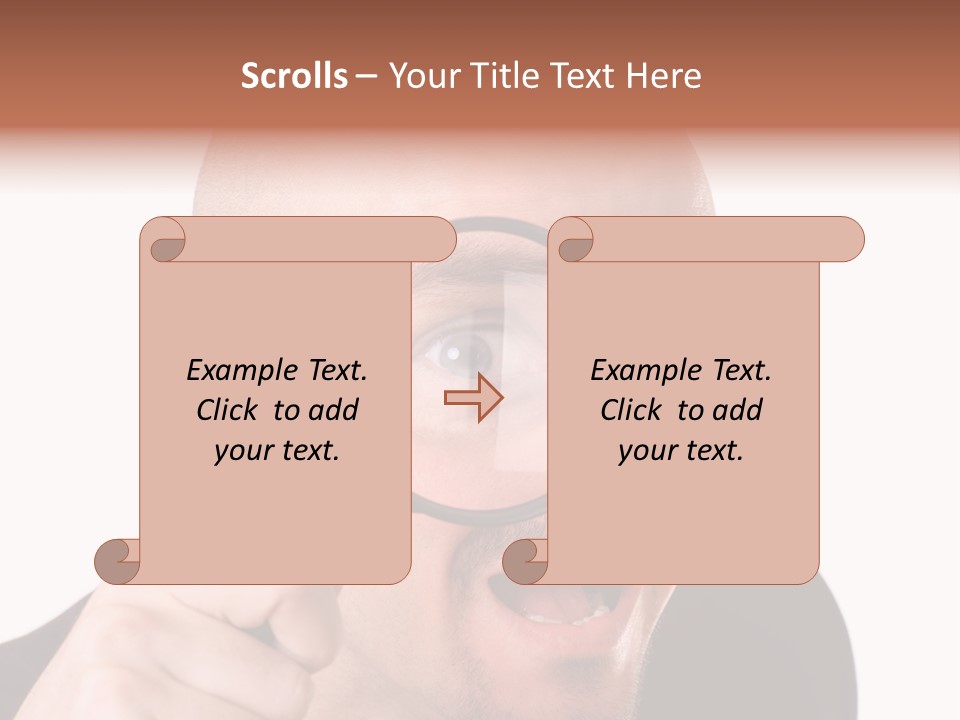 Scrolls – Your Title Text Here

Example Text. Click to add your text.

Example Text. Click to add your text.